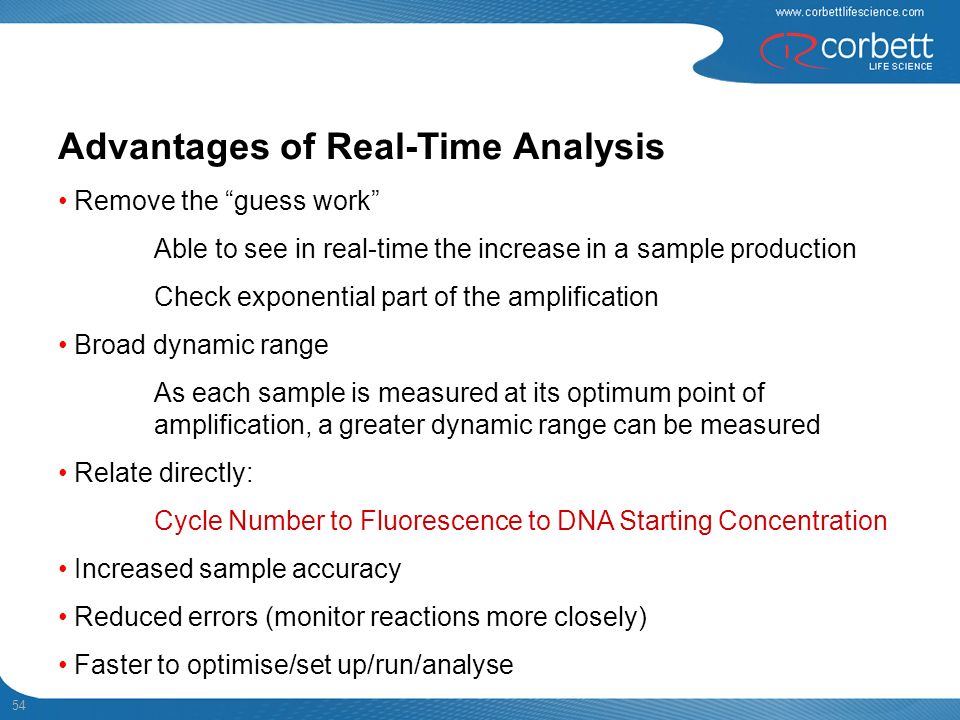 www.corbettlifescience.com

corbett
LIFE SCIENCE

Advantages of Real-Time Analysis

• Remove the “guess work”

Able to see in real-time the increase in a sample production

Check exponential part of the amplification

• Broad dynamic range

As each sample is measured at its optimum point of amplification, a greater dynamic range can be measured

• Relate directly:

Cycle Number to Fluorescence to DNA Starting Concentration

• Increased sample accuracy

• Reduced errors (monitor reactions more closely)

• Faster to optimise/set up/run/analyse

54